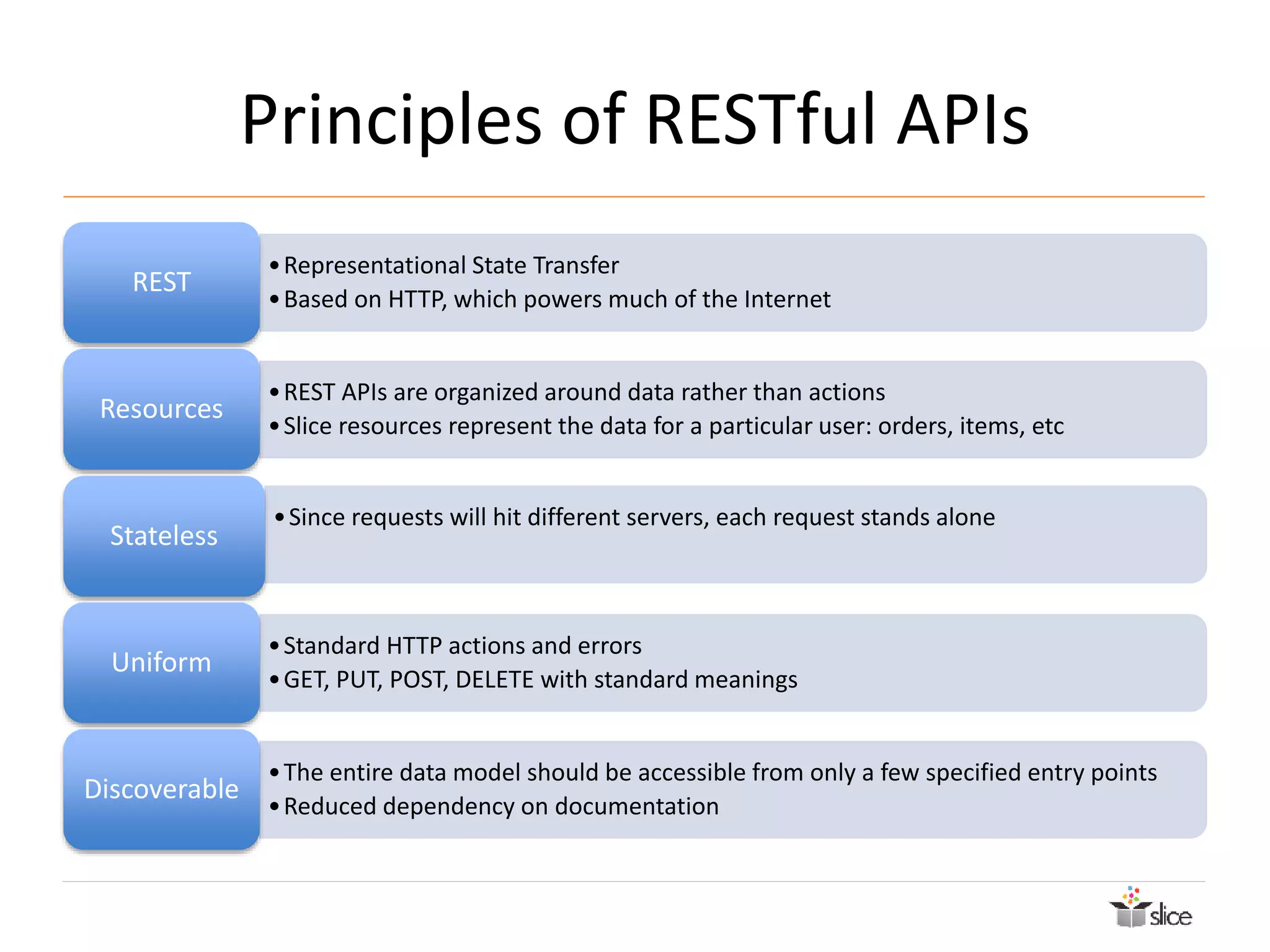 Principles of RESTful APIs

REST

• Representational State Transfer
• Based on HTTP, which powers much of the Internet

Resources

• REST APIs are organized around data rather than actions
• Slice resources represent the data for a particular user: orders, items, etc

Stateless

• Since requests will hit different servers, each request stands alone

Uniform

• Standard HTTP actions and errors
• GET, PUT, POST, DELETE with standard meanings

Discoverable

• The entire data model should be accessible from only a few specified entry points
• Reduced dependency on documentation

slice